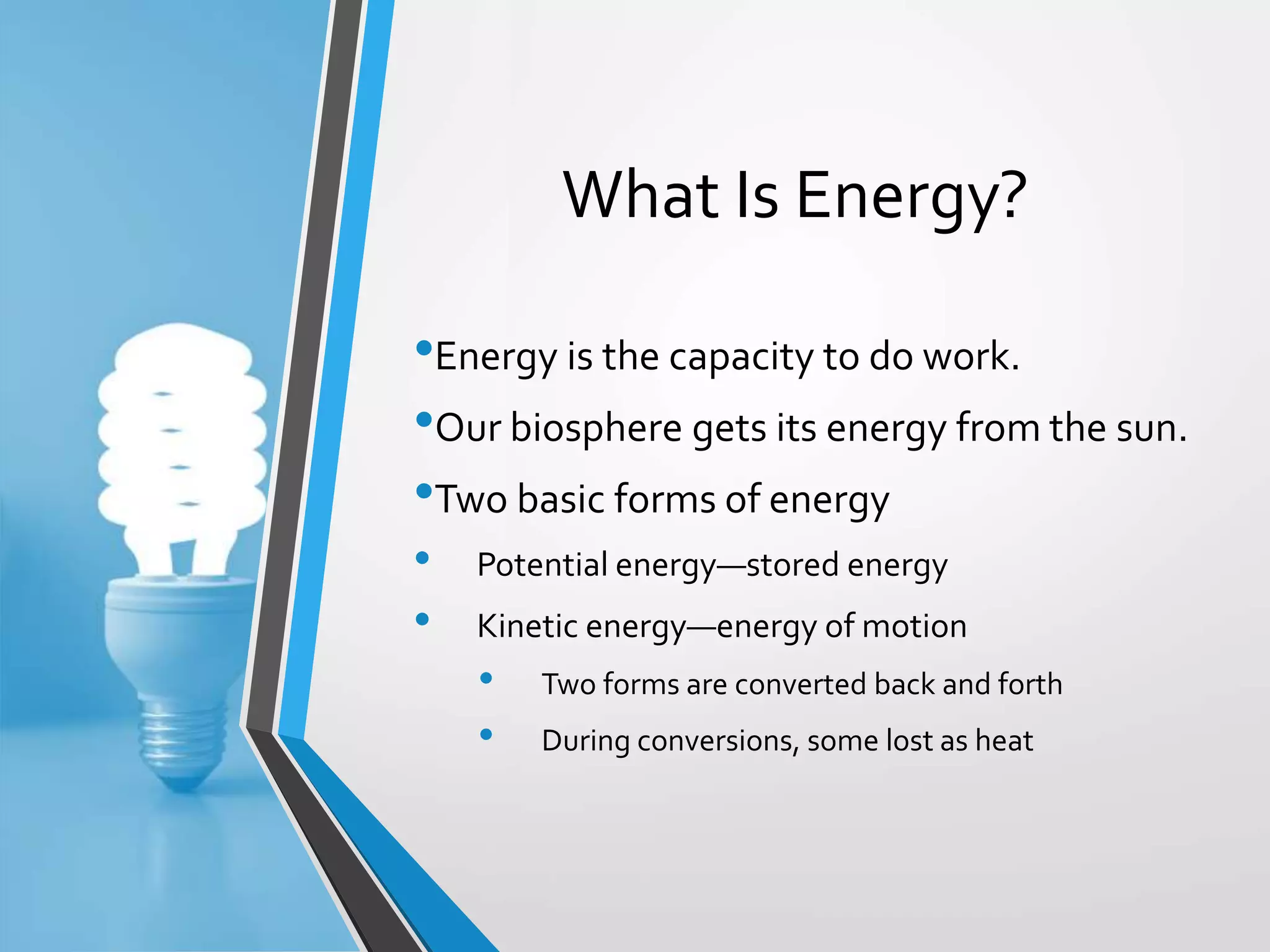 What Is Energy?

•Energy is the capacity to do work.

•Our biosphere gets its energy from the sun.

•Two basic forms of energy

• Potential energy—stored energy

• Kinetic energy—energy of motion

• Two forms are converted back and forth

• During conversions, some lost as heat